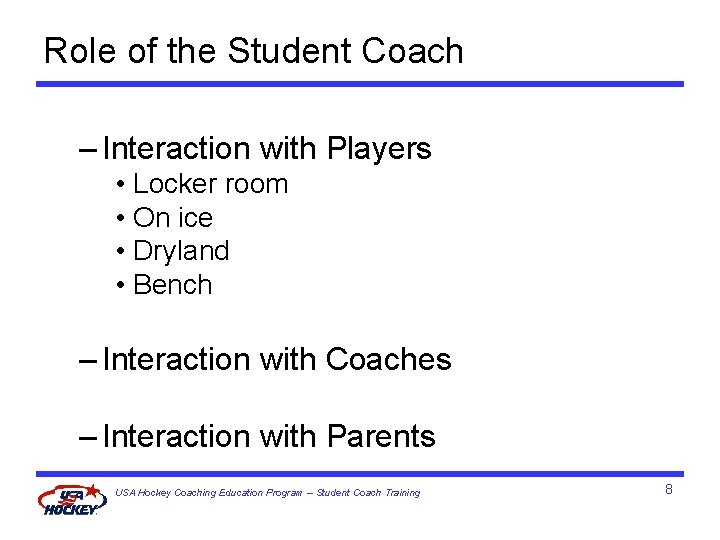 Role of the Student Coach

– Interaction with Players
• Locker room
• On ice
• Dryland
• Bench

– Interaction with Coaches

– Interaction with Parents

USA HOCKEY

USA Hockey Coaching Education Program – Student Coach Training

8